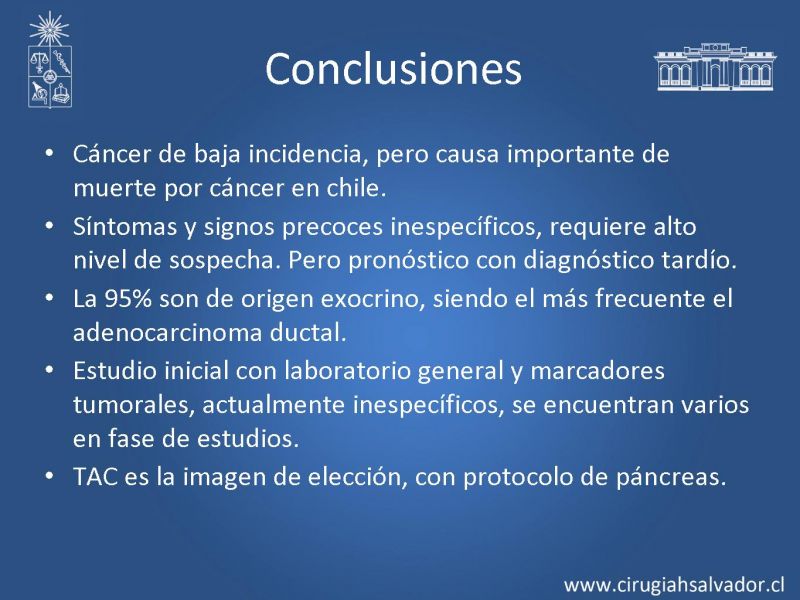 Conclusiones

• Cáncer de baja incidencia, pero causa importante de muerte por cáncer en chile.
• Síntomas y signos precoces inespecíficos, requiere alto nivel de sospecha. Pero pronóstico con diagnóstico tardío.
• La 95% son de origen exocrino, siendo el más frecuente el adenocarcinoma ductal.
• Estudio inicial con laboratorio general y marcadores tumorales, actualmente inespecíficos, se encuentran varios en fase de estudios.
• TAC es la imagen de elección, con protocolo de páncreas.

www.cirugiahsalvador.cl